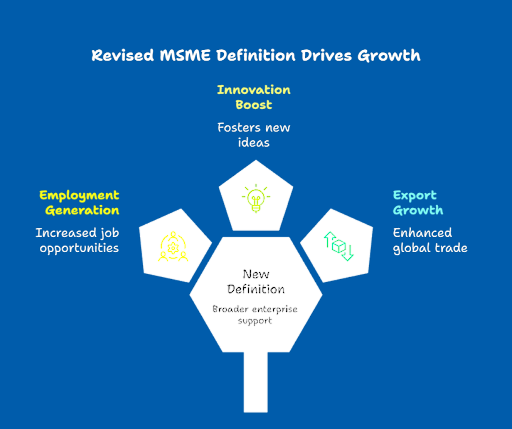 Revised MSME Definition Drives Growth

Innovation Boost

Fosters new ideas

Employment Generation

Increased job opportunities

Export Growth

Enhanced global trade

New Definition

Broader enterprise support